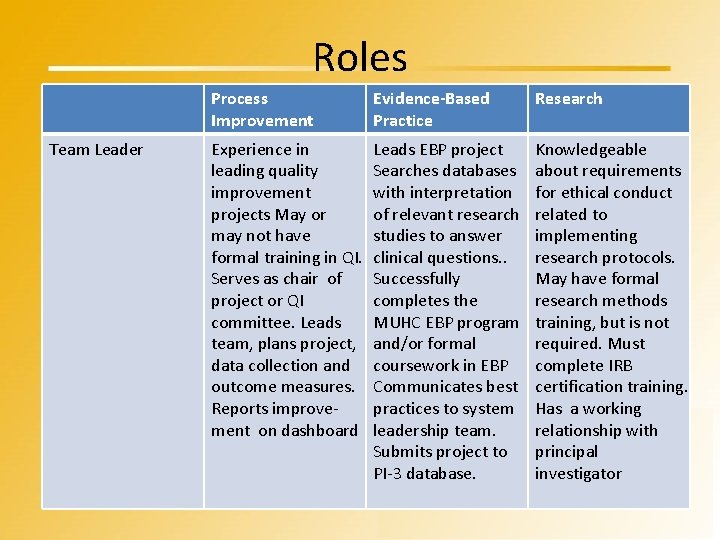 Roles

| | Process Improvement | Evidence-Based Practice | Research |
|---|---|---|---|
| Team Leader | Experience in leading quality improvement projects May or may not have formal training in QI. Serves as chair of project or QI committee. Leads team, plans project, data collection and outcome measures. Reports improvement on dashboard | Leads EBP project Searches databases with interpretation of relevant research studies to answer clinical questions.. Successfully completes the MUHC EBP program and/or formal coursework in EBP Communicates best practices to system leadership team. Submits project to PI-3 database. | Knowledgeable about requirements for ethical conduct related to implementing research protocols. May have formal research methods training, but is not required. Must complete IRB certification training. Has a working relationship with principal investigator |